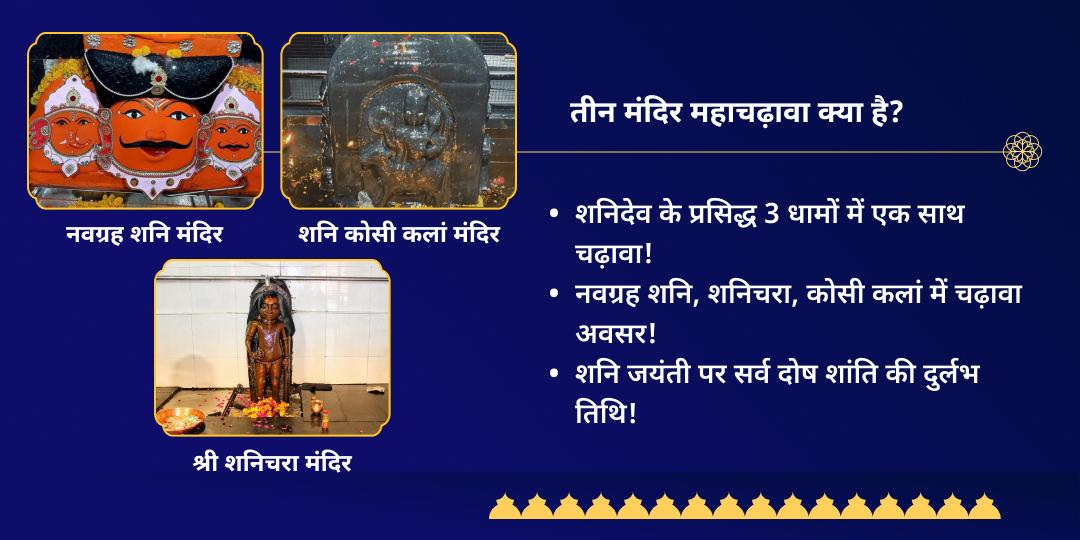 नवग्रह शनि मंदिर

शनि कोसी कलां मंदिर

श्री शनिचरा मंदिर

तीन मंदिर महाचढ़ावा क्या है?

• शनिदेव के प्रसिद्ध 3 धामों में एक साथ चढ़ावा!
• नवग्रह शनि, शनिचरा, कोसी कलां में चढ़ावा अवसर!
• शनि जयंती पर सर्व दोष शांति की दुर्लभ तिथि!